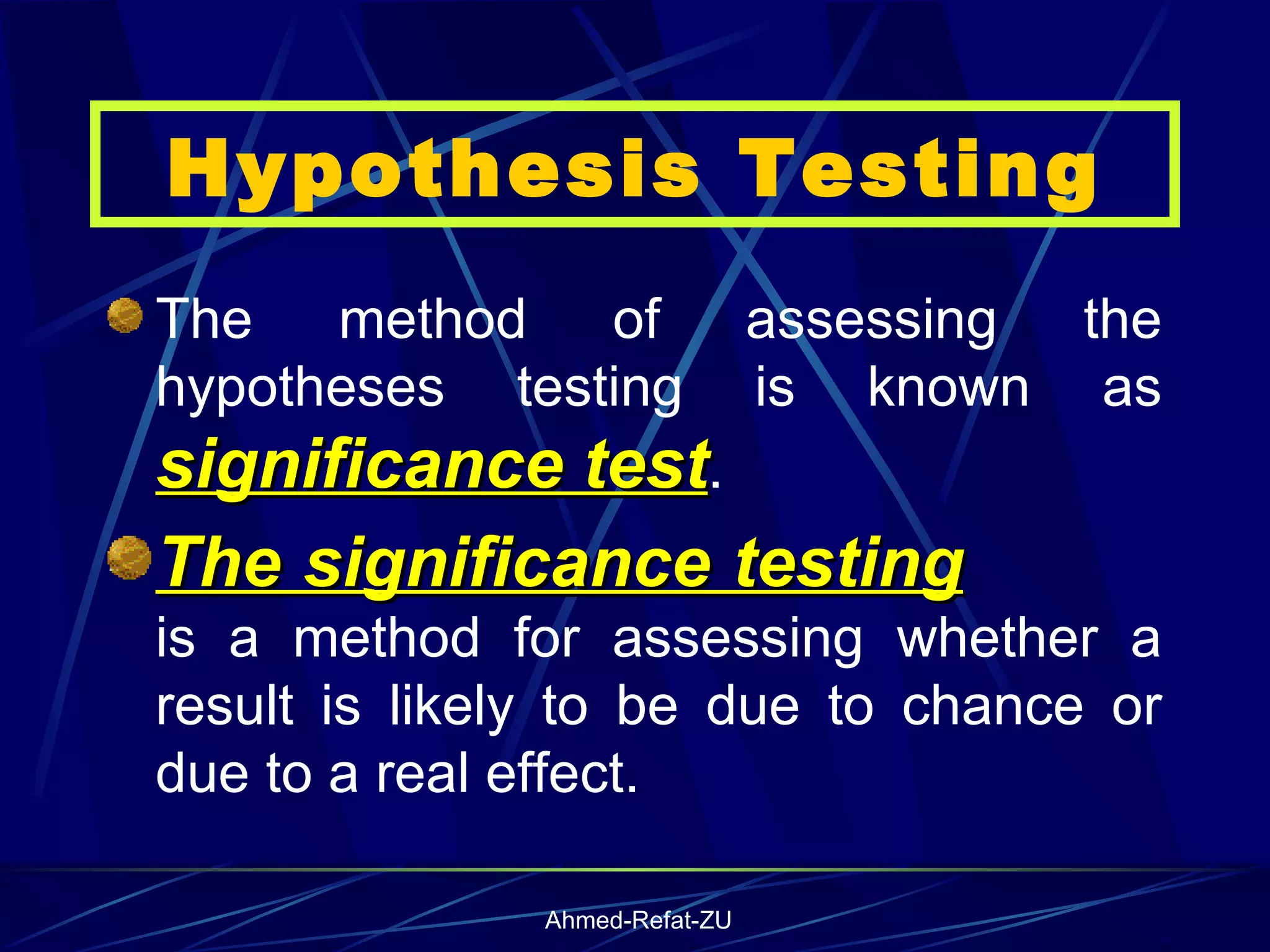 Hypothesis Testing

The method of assessing the hypotheses testing is known as significance test.

The significance testing
is a method for assessing whether a result is likely to be due to chance or due to a real effect.

Ahmed-Refat-ZU